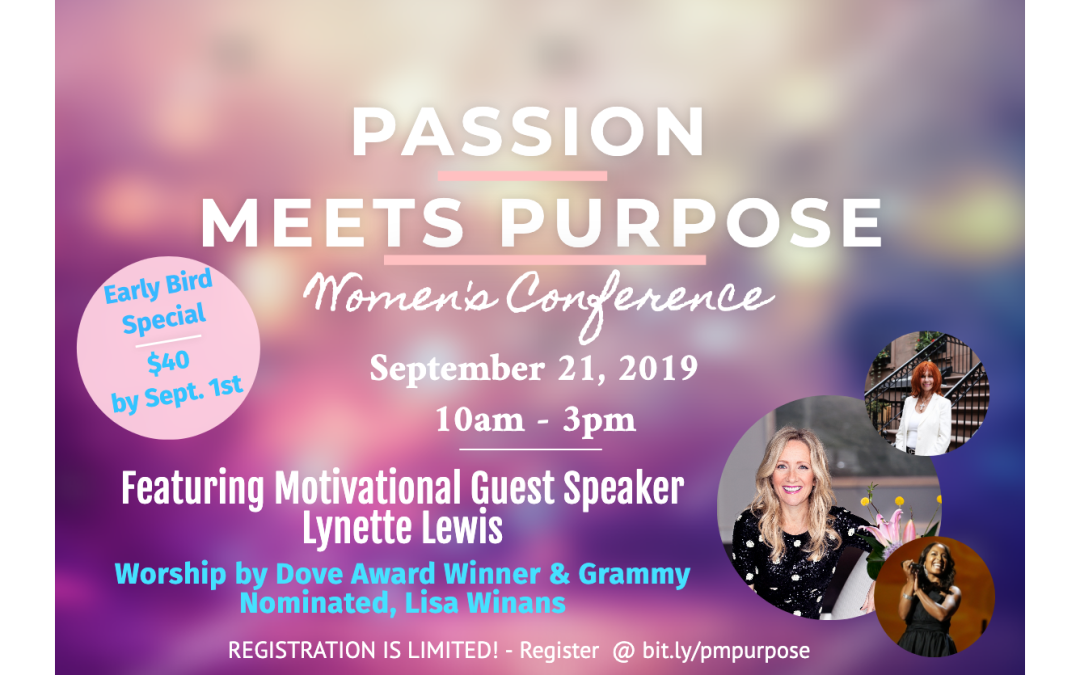 PASSION
MEETS PURPOSE
Women's Conference

Early Bird Special
$40
by Sept. 1st

September 21, 2019
10am - 3pm

Featuring Motivational Guest Speaker
Lynette Lewis

Worship by Dove Award Winner & Grammy Nominated, Lisa Winans

REGISTRATION IS LIMITED! - Register @ bit.ly/pmpurpose